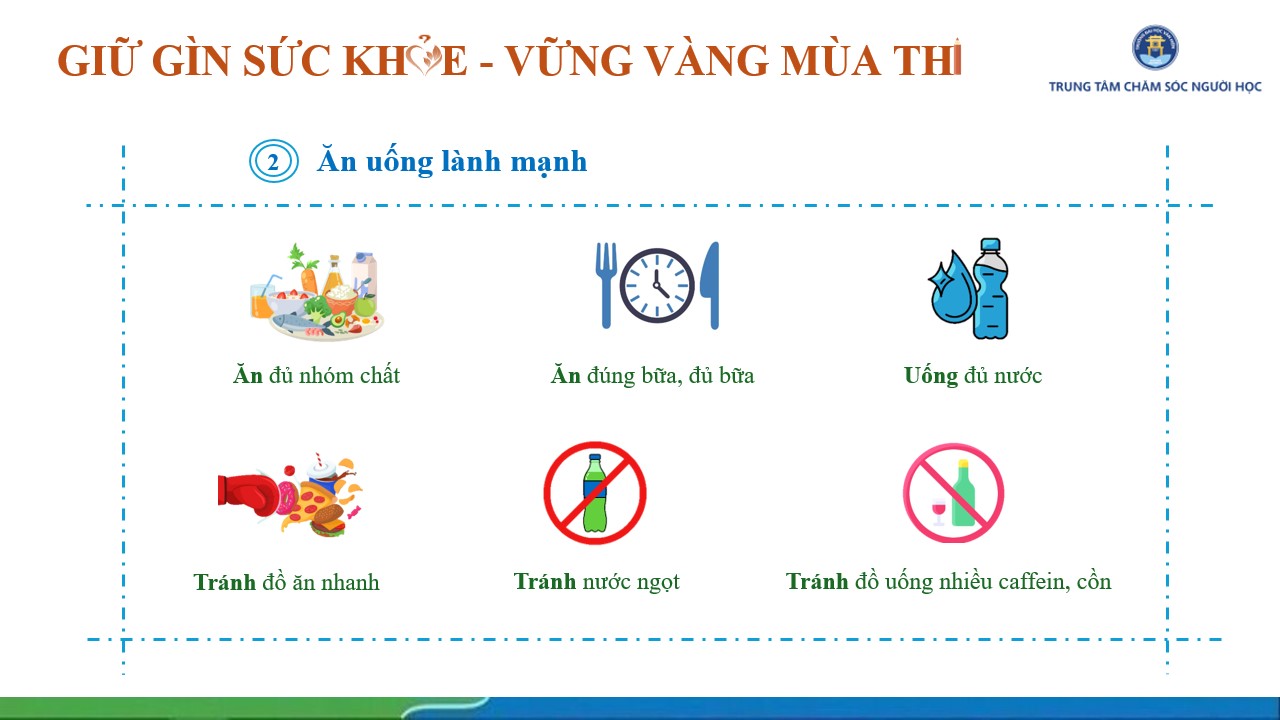 GIỮ GÌN SỨC KHỎE - VỮNG VÀNG MÙA THI

TRUNG TÂM CHĂM SÓC NGƯỜI HỌC

2 Ăn uống lành mạnh

Ăn đủ nhóm chất

Ăn đúng bữa, đủ bữa

Uống đủ nước

Tránh đồ ăn nhanh

Tránh nước ngọt

Tránh đồ uống nhiều caffein, cồn